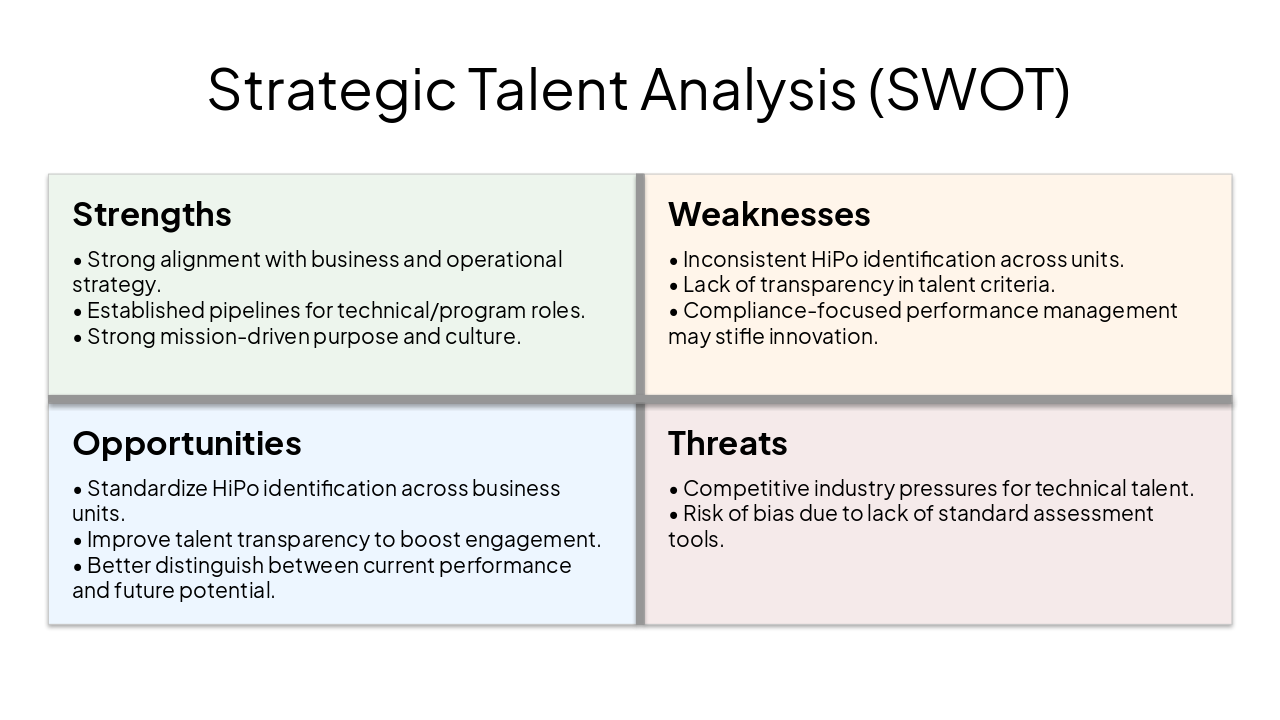 Strategic Talent Analysis (SWOT)

Strengths

• Strong alignment with business and operational strategy.
• Established pipelines for technical/program roles.
• Strong mission-driven purpose and culture.

Weaknesses

• Inconsistent HiPo identification across units.
• Lack of transparency in talent criteria.
• Compliance-focused performance management may stifle innovation.

Opportunities

• Standardize HiPo identification across business units.
• Improve talent transparency to boost engagement.
• Better distinguish between current performance and future potential.

Threats

• Competitive industry pressures for technical talent.
• Risk of bias due to lack of standard assessment tools.